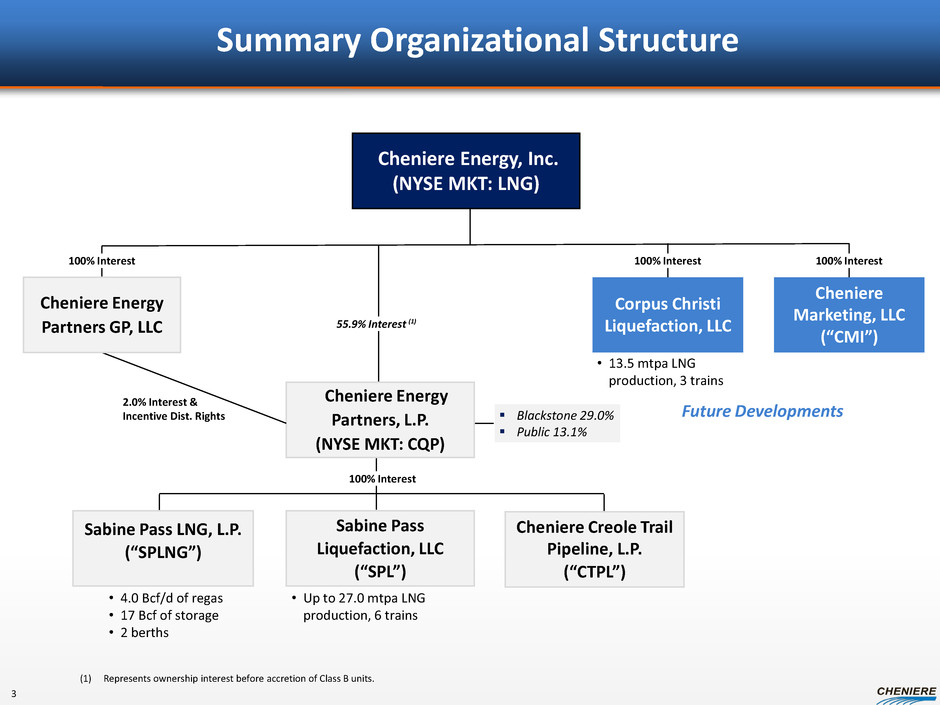 Summary Organizational Structure

Cheniere Energy, Inc.
(NYSE MKT: LNG)

100% Interest

Cheniere Energy Partners GP, LLC

55.9% Interest $^{(1)}$

100% Interest

Corpus Christi Liquefaction, LLC

• 13.5 mtpa LNG production, 3 trains

100% Interest

Cheniere Marketing, LLC (“CMI”)

Future Developments

2.0% Interest & Incentive Dist. Rights

Cheniere Energy Partners, L.P.
(NYSE MKT: CQP)

▪ Blackstone 29.0%
▪ Public 13.1%

100% Interest

Sabine Pass LNG, L.P. (“SPLNG”)

• 4.0 Bcf/d of regas
• 17 Bcf of storage
• 2 berths

Sabine Pass Liquefaction, LLC (“SPL”)

• Up to 27.0 mtpa LNG production, 6 trains

Cheniere Creole Trail Pipeline, L.P. (“CTPL”)

(1) Represents ownership interest before accretion of Class B units.

3

CHENIERE